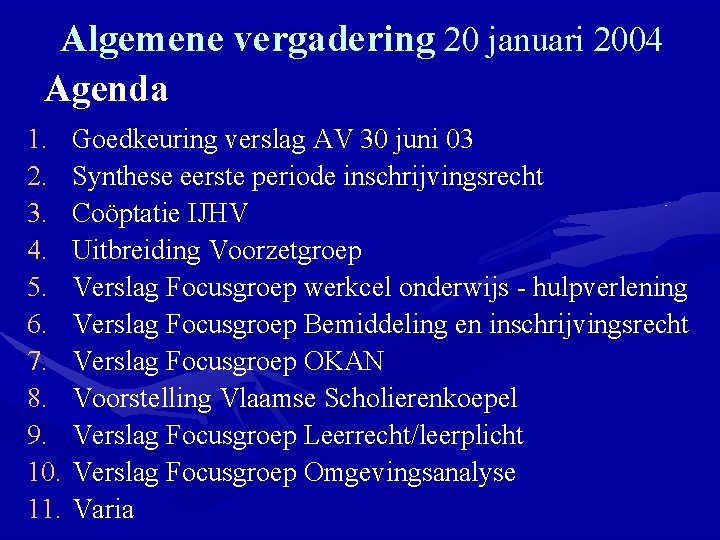 Algemene vergadering 20 januari 2004

Agenda

1. Goedkeuring verslag AV 30 juni 03
2. Synthese eerste periode inschrijvingsrecht
3. Coöptatie IJHV
4. Uitbreiding Voorzetgroep
5. Verslag Focusgroep werkcel onderwijs - hulpverlening
6. Verslag Focusgroep Bemiddeling en inschrijvingsrecht
7. Verslag Focusgroep OKAN
8. Voorstelling Vlaamse Scholierenkoepel
9. Verslag Focusgroep Leerrecht/leerplicht
10. Verslag Focusgroep Omgevingsanalyse
11. Varia